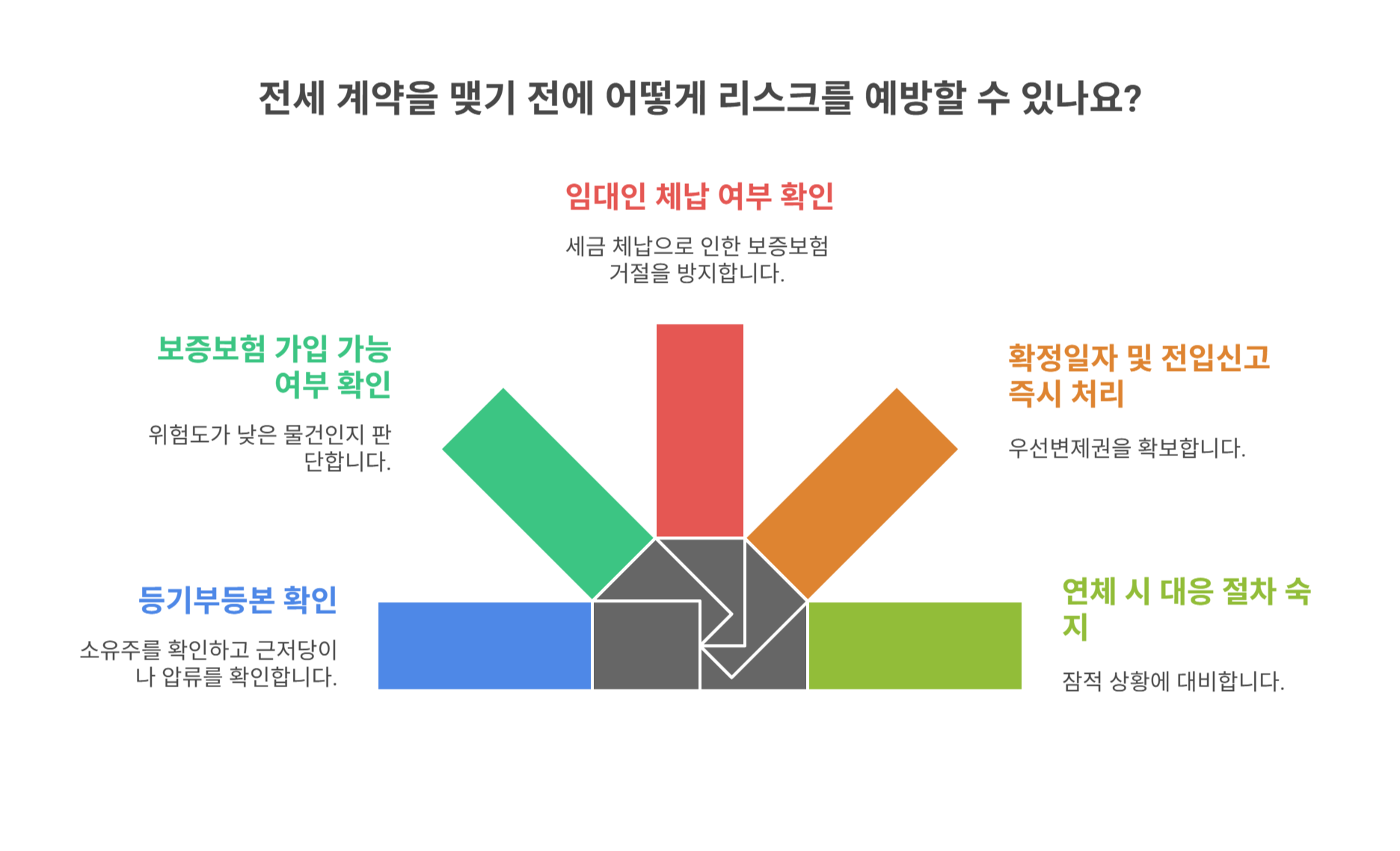 전세 계약을 맺기 전에 어떻게 리스크를 예방할 수 있나요?

임대인 체납 여부 확인

세금 체납으로 인한 보증보험 거절을 방지합니다.

보증보험 가입 가능 여부 확인

위험도가 낮은 물건인지 판단합니다.

확정일자 및 전입신고 즉시 처리

우선변제권을 확보합니다.

등기부등본 확인

소유주를 확인하고 근저당이나 압류를 확인합니다.

연체 시 대응 절차 숙지

잠적 상황에 대비합니다.